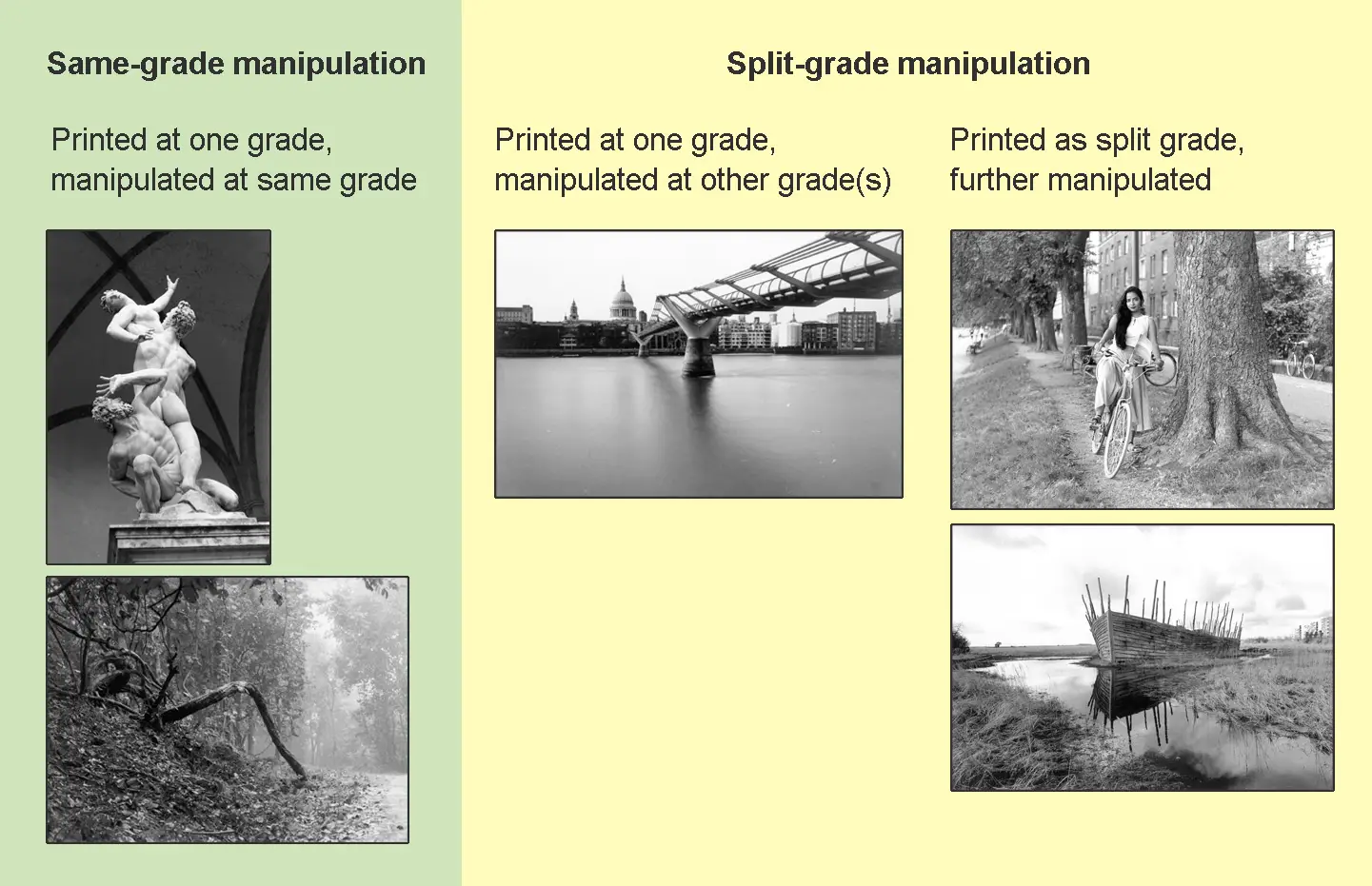 Same-grade manipulation

Printed at one grade, manipulated at same grade

Split-grade manipulation

Printed at one grade, manipulated at other grade(s)

Printed as split grade, further manipulated